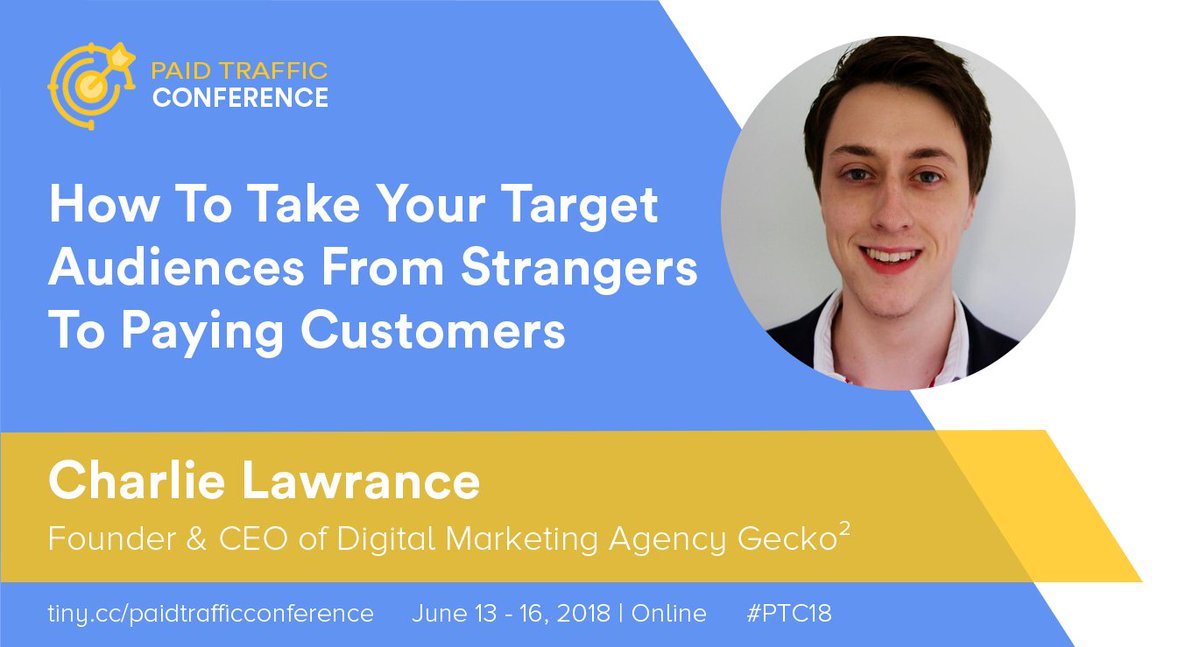 PAID TRAFFIC
CONFERENCE

How To Take Your Target Audiences From Strangers To Paying Customers

Charlie Lawrance
Founder & CEO of Digital Marketing Agency Gecko$^2$

tiny.cc/paidtrafficconference June 13 - 16, 2018 | Online #PTC18